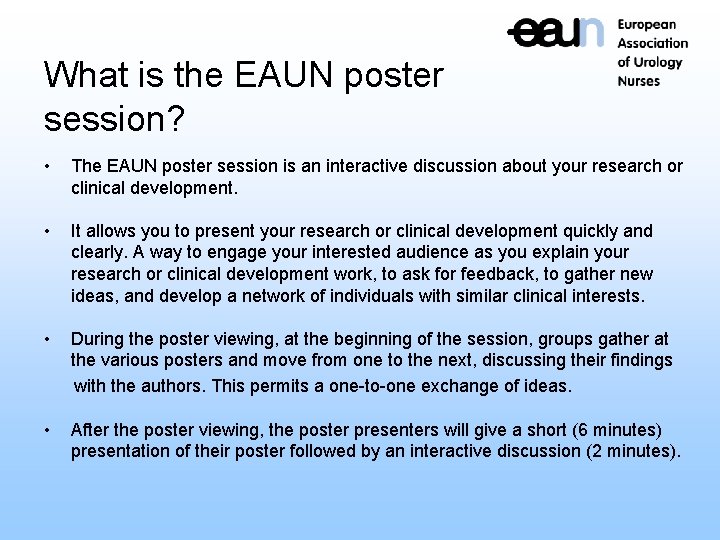 eaun European Association of Urology Nurses

What is the EAUN poster session?

• The EAUN poster session is an interactive discussion about your research or clinical development.

• It allows you to present your research or clinical development quickly and clearly. A way to engage your interested audience as you explain your research or clinical development work, to ask for feedback, to gather new ideas, and develop a network of individuals with similar clinical interests.

• During the poster viewing, at the beginning of the session, groups gather at the various posters and move from one to the next, discussing their findings with the authors. This permits a one-to-one exchange of ideas.

• After the poster viewing, the poster presenters will give a short (6 minutes) presentation of their poster followed by an interactive discussion (2 minutes).